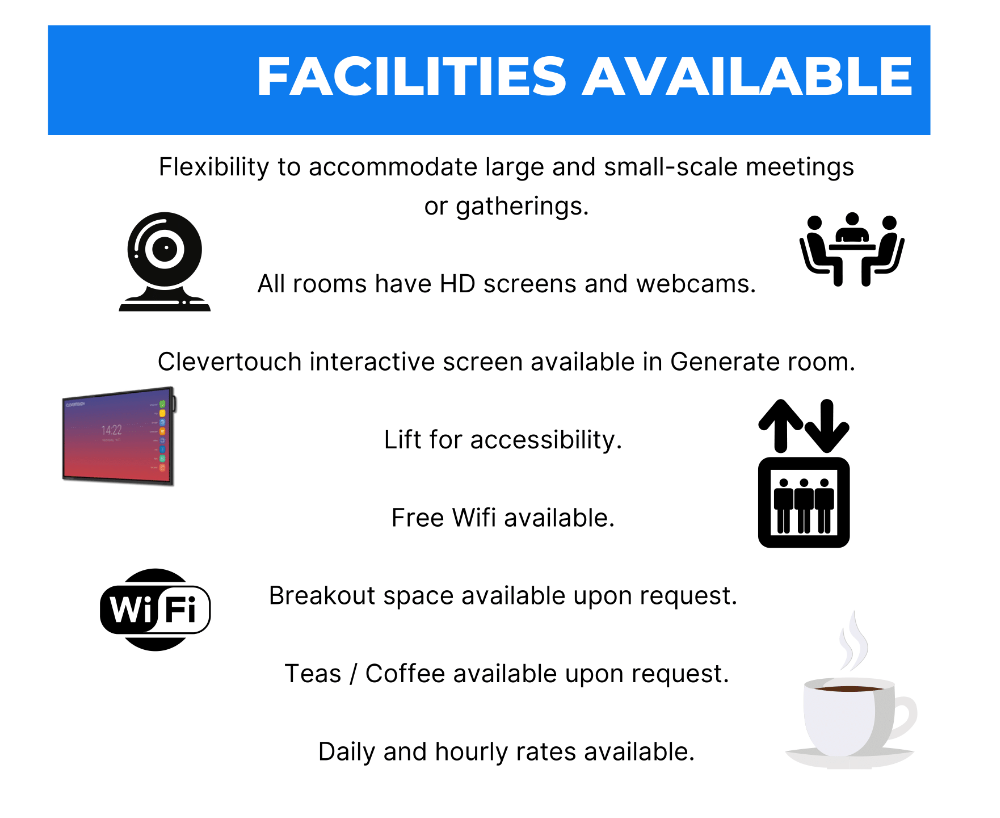 FACILITIES AVAILABLE

Flexibility to accommodate large and small-scale meetings or gatherings.

All rooms have HD screens and webcams.

Clevertouch interactive screen available in Generate room.

14:22

Lift for accessibility.

Free Wifi available.

WiFi

Breakout space available upon request.

Teas / Coffee available upon request.

Daily and hourly rates available.